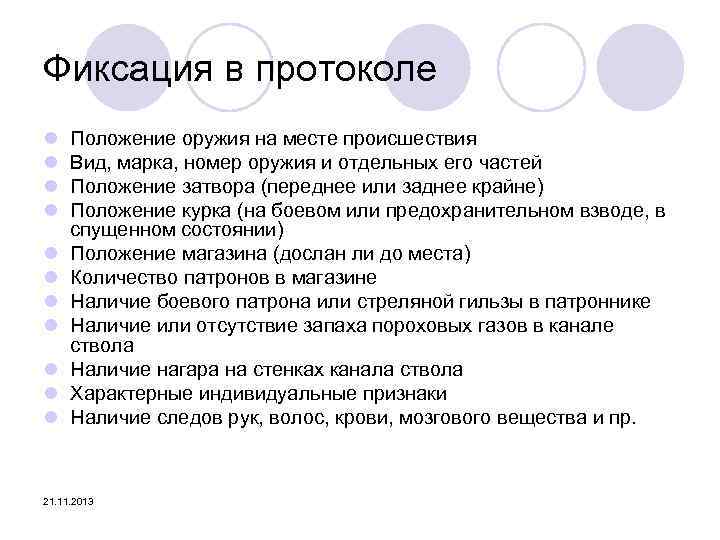 Фиксация в протоколе

- Положение оружия на месте происшествия
- Вид, марка, номер оружия и отдельных его частей
- Положение затвора (переднее или заднее крайне)
- Положение курка (на боевом или предохранительном взводе, в спущенном состоянии)
- Положение магазина (дослан ли до места)
- Количество патронов в магазине
- Наличие боевого патрона или стреляной гильзы в патроннике
- Наличие или отсутствие запаха пороховых газов в канале ствола
- Наличие нагара на стенках канала ствола
- Характерные индивидуальные признаки
- Наличие следов рук, волос, крови, мозгового вещества и пр.

21.11.2013